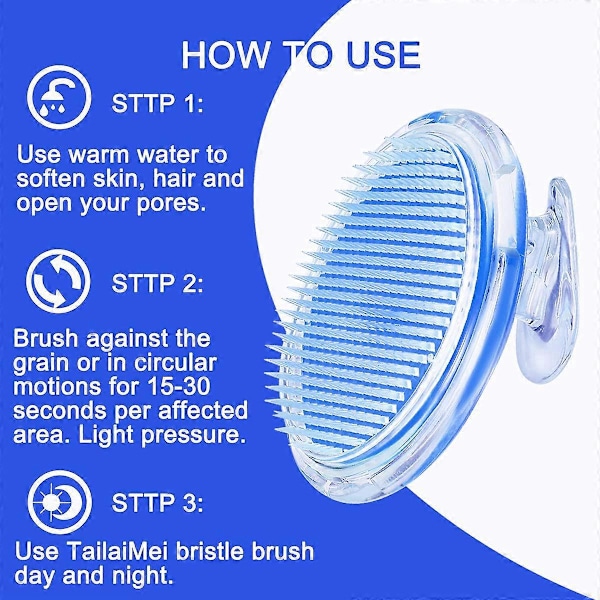 HOW TO USE

STTP 1:

Use warm water to soften skin, hair and open your pores.

STTP 2:

Brush against the grain or in circular motions for 15-30 seconds per affected area. Light pressure.

STTP 3:

Use TailaiMei bristle brush day and night.